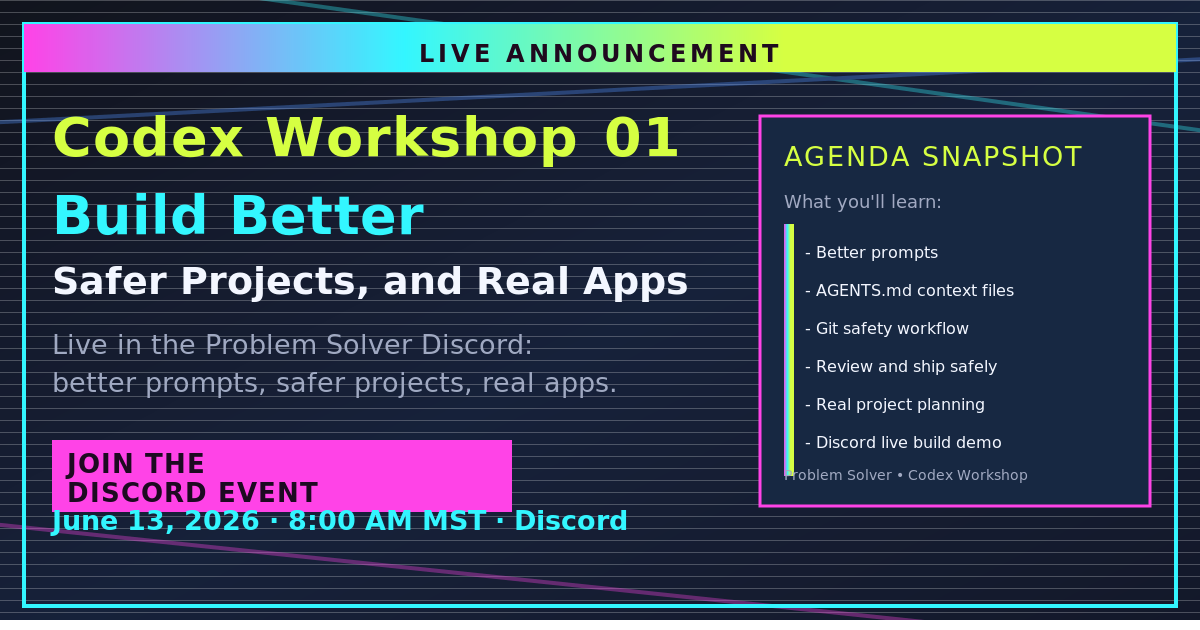 LIVE ANNOUNCEMENT

Codex Workshop 01

Build Better

Safer Projects, and Real Apps

Live in the Problem Solver Discord: better prompts, safer projects, real apps.

JOIN THE DISCORD EVENT

June 13, 2026 · 8:00 AM MST · Discord

AGENDA SNAPSHOT

What you'll learn:

- Better prompts
- AGENTS.md context files
- Git safety workflow
- Review and ship safely
- Real project planning
- Discord live build demo

Problem Solver • Codex Workshop